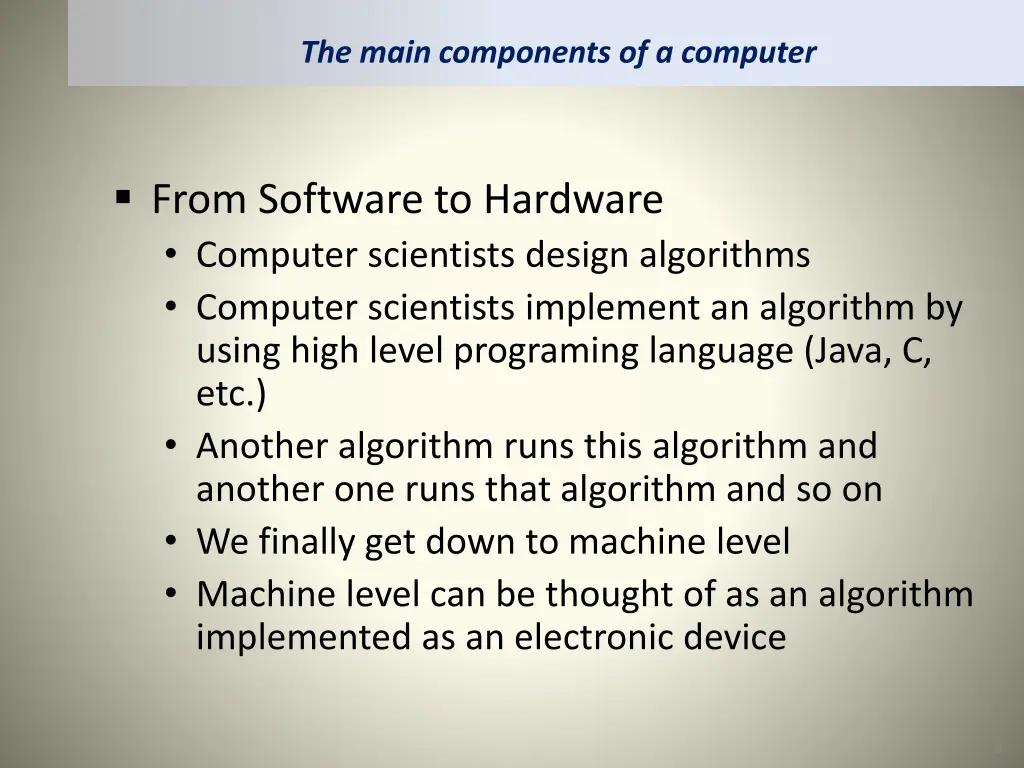 The main components of a computer

▪ From Software to Hardware
• Computer scientists design algorithms
• Computer scientists implement an algorithm by using high level programing language (Java, C, etc.)
• Another algorithm runs this algorithm and another one runs that algorithm and so on
• We finally get down to machine level
• Machine level can be thought of as an algorithm implemented as an electronic device